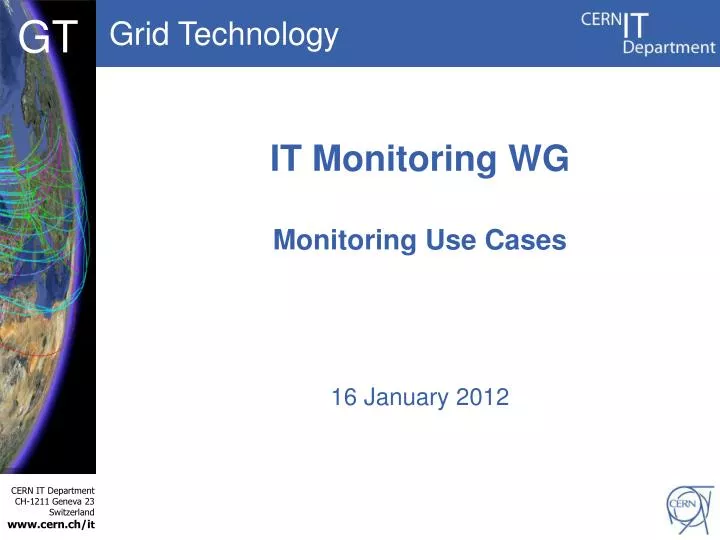 GT Grid Technology

CERN IT Department

IT Monitoring WG

Monitoring Use Cases

16 January 2012

CERN IT Department
CH-1211 Geneva 23
Switzerland
www.cern.ch/it

CERN